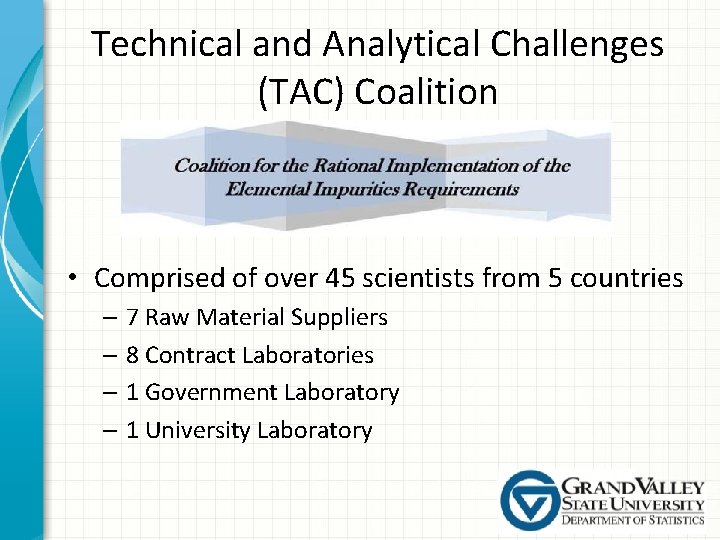 Technical and Analytical Challenges (TAC) Coalition

Coalition for the Rational Implementation of the Elemental Impurities Requirements

• Comprised of over 45 scientists from 5 countries
– 7 Raw Material Suppliers
– 8 Contract Laboratories
– 1 Government Laboratory
– 1 University Laboratory

GRAND VALLEY STATE UNIVERSITY
DEPARTMENT OF STATISTICS